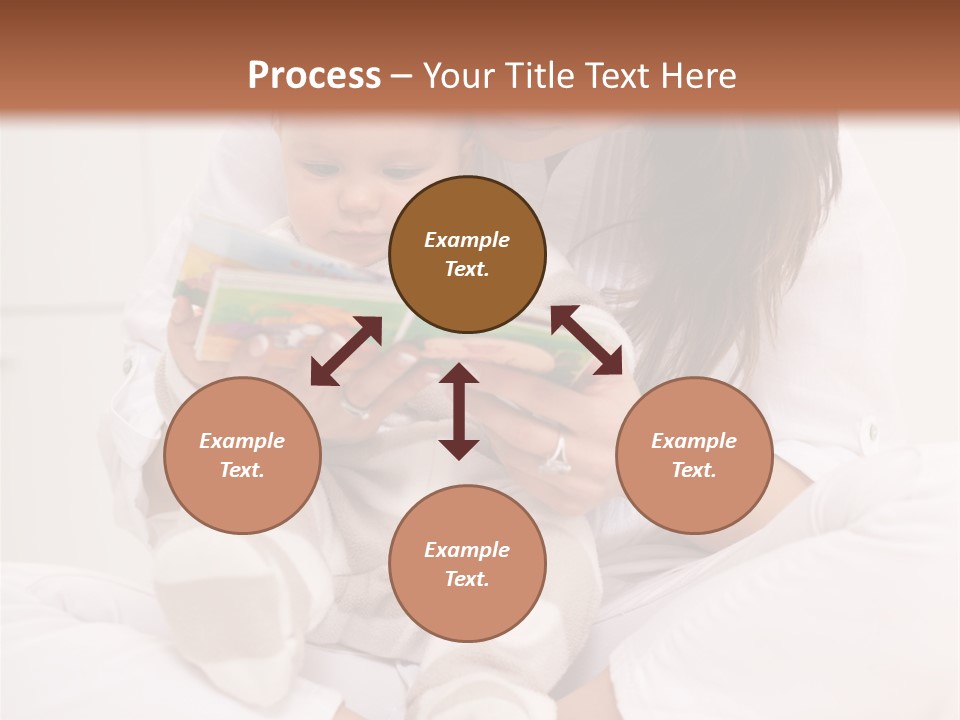 Process – Your Title Text Here

Example Text.

Example Text.

Example Text.

Example Text.